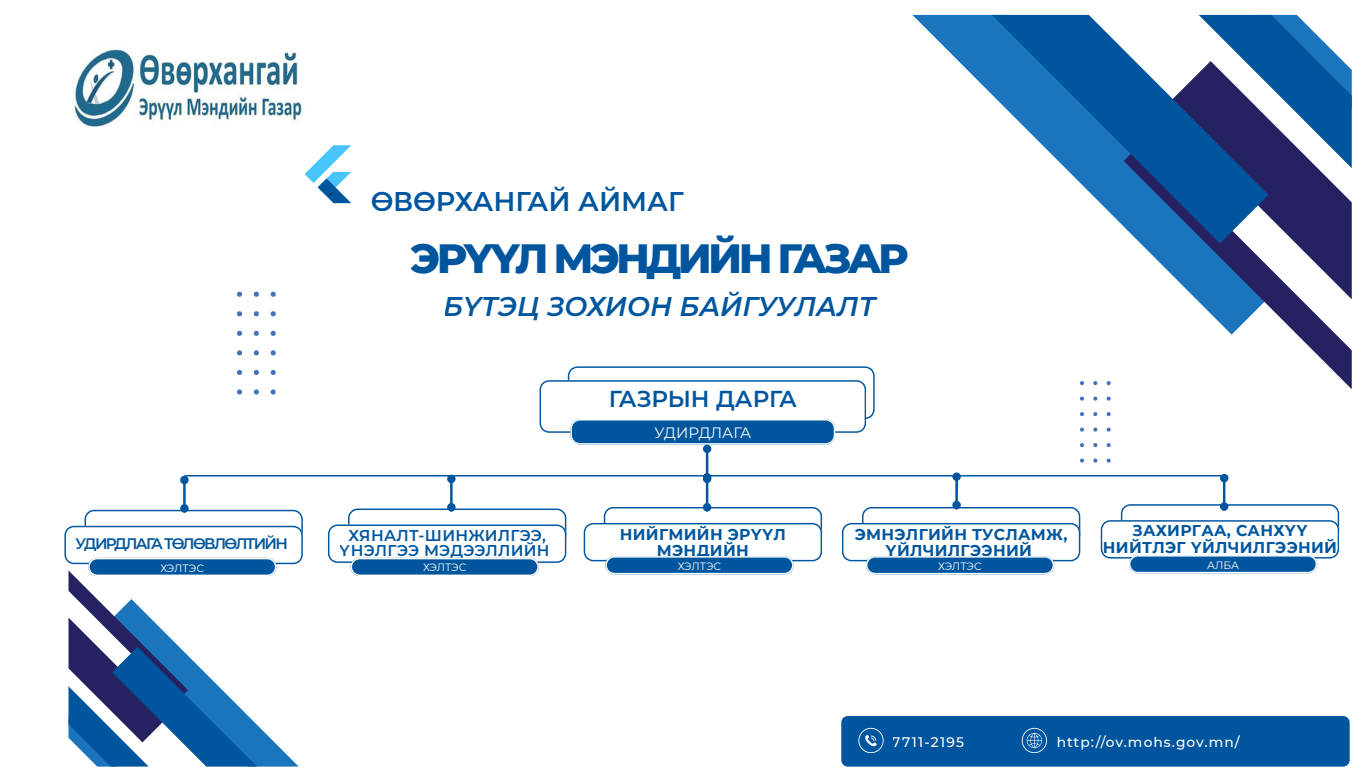 Өвөрхангай
Эрүүл Мэндийн Газар

ӨВӨРХАНГАЙ АЙМАГ

ЭРҮҮЛ МЭНДИЙН ГАЗАР

БҮТЭЦ ЗОХИОН БАЙГУУЛАЛТ

ГАЗРЫН ДАРГА
УДИРДЛАГА

УДИРДЛАГА ТӨЛӨВЛӨЛТИЙН
ХЭЛТЭС

ХЯНАЛТ-ШИНЖИЛГЭЭ, ҮНЭЛГЭЭ МЭДЭЭЛЛИЙН
ХЭЛТЭС

НИЙГМИЙН ЭРҮҮЛ МЭНДИЙН
ХЭЛТЭС

ЭМНЭЛГИЙН ТУСЛАМЖ, ҮЙЛЧИЛГЭЭНИЙ
ХЭЛТЭС

ЗАХИРГАА, САНХҮҮ НИЙТЛЭГ ҮЙЛЧИЛГЭЭНИЙ
АЛБА

7711-2195
http://ov.mohs.gov.mn/